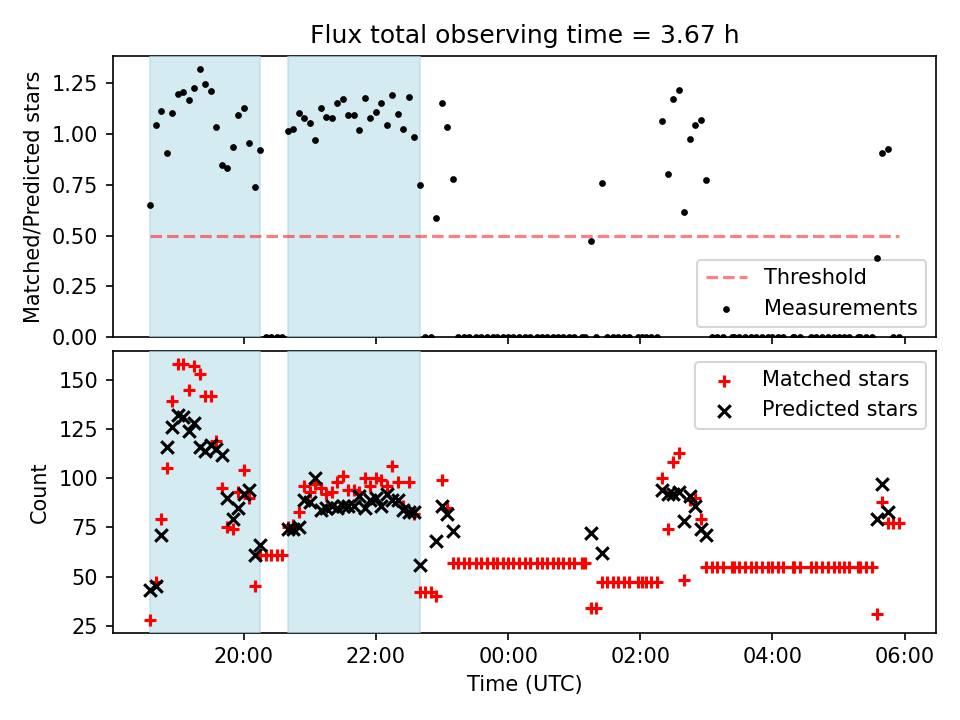 Flux total observing time = 3.67 h

Matched/Predicted stars

1.25
1.00
0.75
0.50
0.25
0.00

Threshold
Measurements

Count

150
125
100
75
50
25

Matched stars
Predicted stars

20:00
22:00
00:00
02:00
04:00
06:00

Time (UTC)